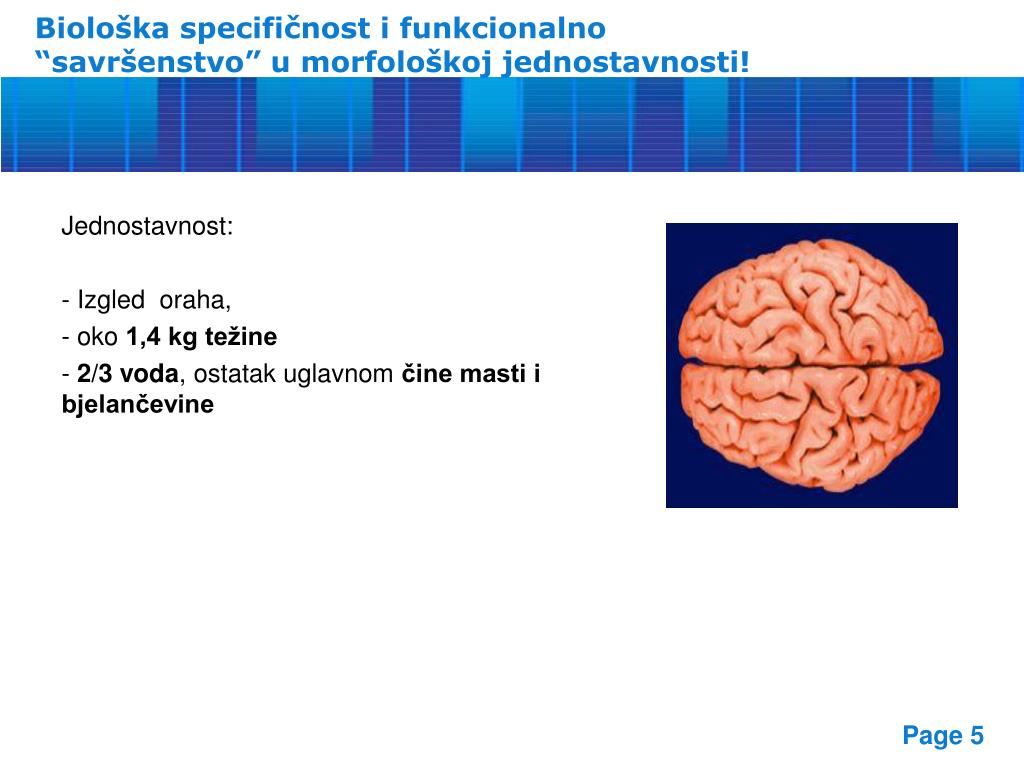 Biološka specifičnost i funkcionalno “savršenstvo” u morfološkoj jednostavnosti!

Jednostavnost:

- Izgled oraha,
- oko 1,4 kg težine
- 2/3 voda, ostatak uglavnom čine masti i bjelančevine

Page 5